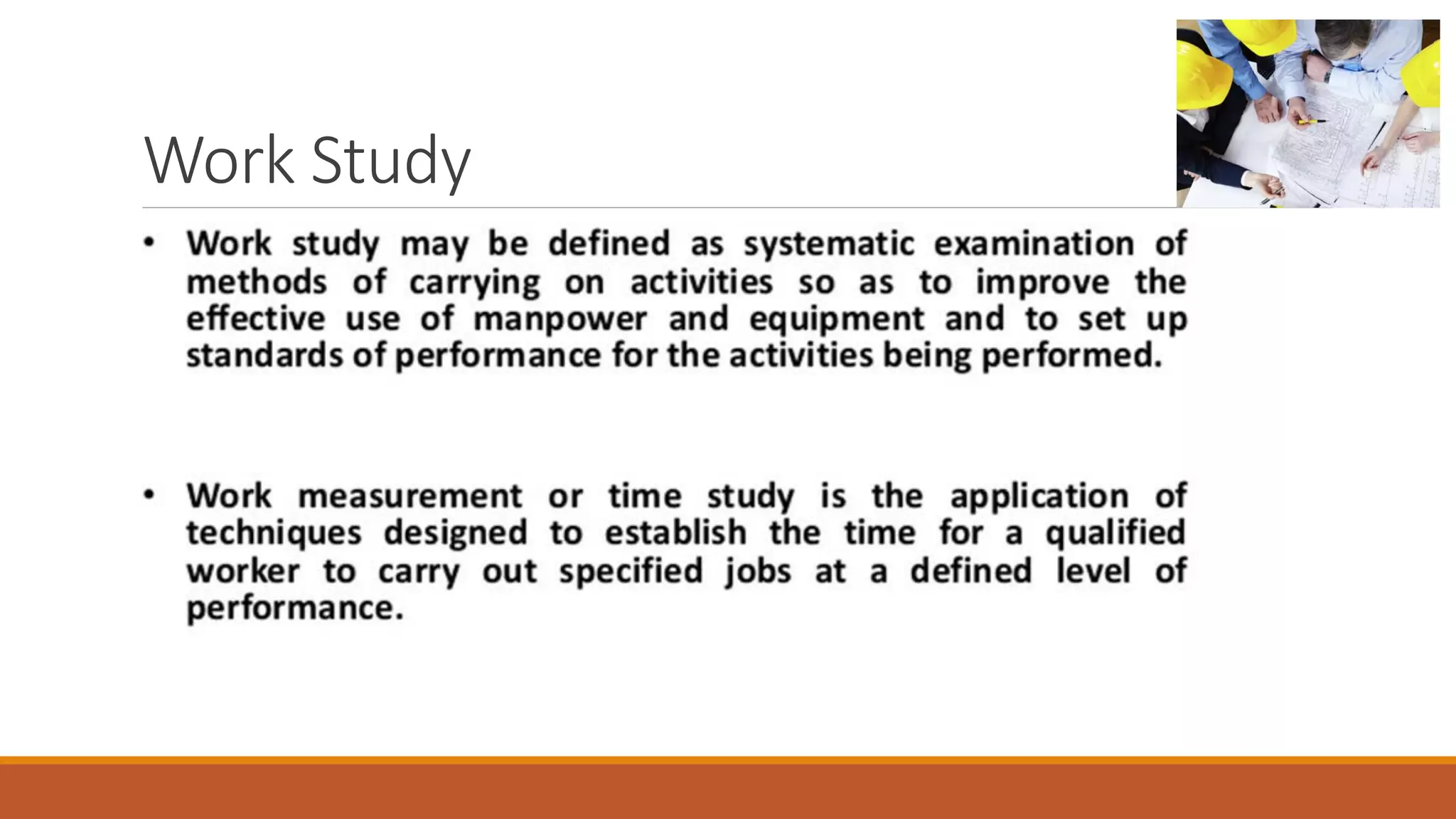 Work Study

• Work study may be defined as systematic examination of methods of carrying on activities so as to improve the effective use of manpower and equipment and to set up standards of performance for the activities being performed.

• Work measurement or time study is the application of techniques designed to establish the time for a qualified worker to carry out specified jobs at a defined level of performance.